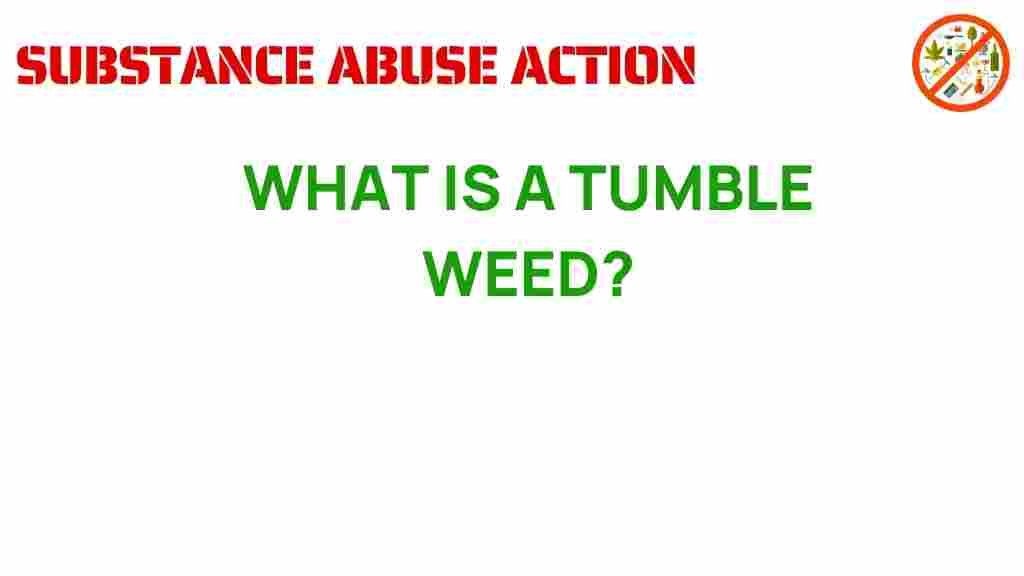 SUBSTANCE ABUSE ACTION

WHAT IS A TUMBLE WEED?